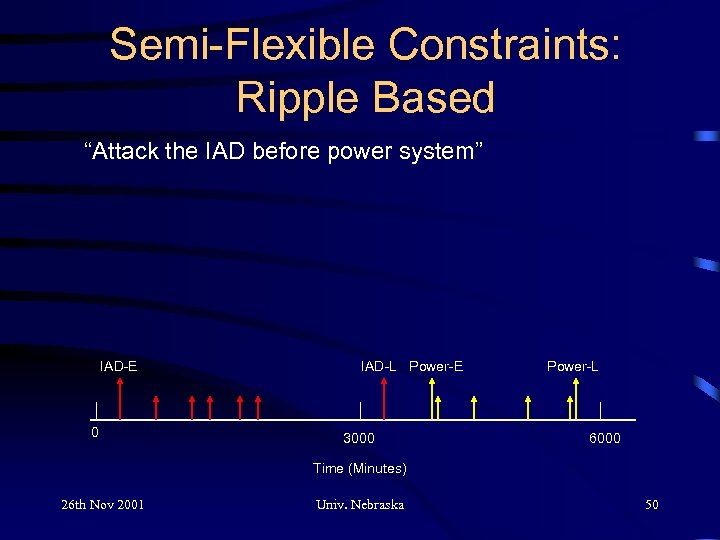 Semi-Flexible Constraints: Ripple Based

“Attack the IAD before power system”

IAD-E

IAD-L

Power-E

Power-L

0

3000

6000

Time (Minutes)

26th Nov 2001

Univ. Nebraska

50